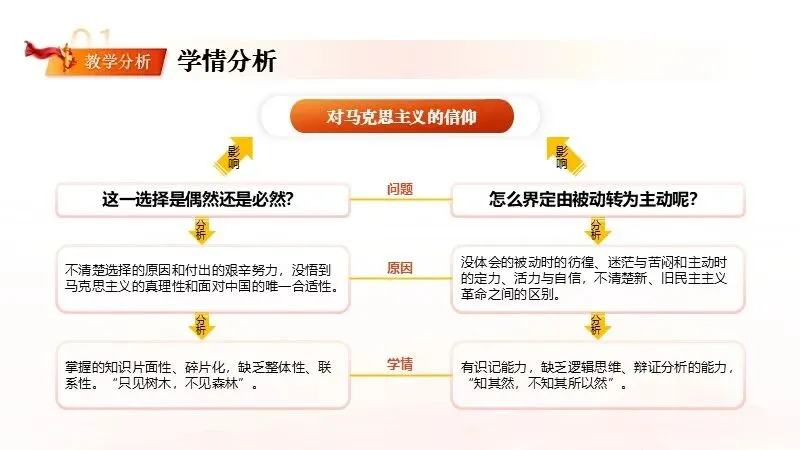 01

教学分析

学情分析

对马克思主义的信仰

影响

影响

这一选择是偶然还是必然?

问题

怎么界定由被动转为主动呢?

分析

分析

不清楚选择的原因和付出的艰辛努力，没悟到马克思主义的真理性和面对中国的唯一合适性。

原因

没体会的被动时的彷徨、迷茫与苦闷和主动时的定力、活力与自信，不清楚新、旧民主主义革命之间的区别。

分析

分析

掌握的知识片面性、碎片化，缺乏整体性、联系性。“只见树木，不见森林”。

学情

有识记能力，缺乏逻辑思维、辩证分析的能力，“知其然，不知其所以然”。